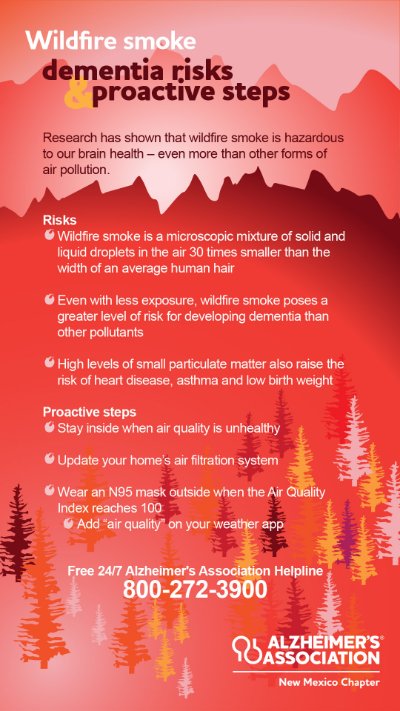 Wildfire smoke
dementia risks
& proactive steps

Research has shown that wildfire smoke is hazardous to our brain health – even more than other forms of air pollution.

Risks
Wildfire smoke is a microscopic mixture of solid and liquid droplets in the air 30 times smaller than the width of an average human hair

Even with less exposure, wildfire smoke poses a greater level of risk for developing dementia than other pollutants

High levels of small particulate matter also raise the risk of heart disease, asthma and low birth weight

Proactive steps
Stay inside when air quality is unhealthy

Update your home's air filtration system

Wear an N95 mask outside when the Air Quality Index reaches 100
Add "air quality" on your weather app

Free 24/7 Alzheimer's Association Helpline
800-272-3900

ALZHEIMER'S® ASSOCIATION
New Mexico Chapter